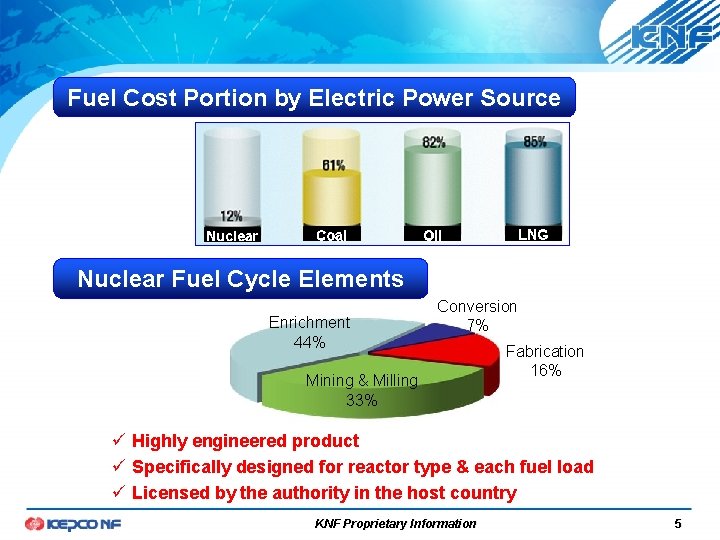 KNF

Fuel Cost Portion by Electric Power Source

12%
Nuclear
61%
Coal
82%
Oil
85%
LNG

Nuclear Fuel Cycle Elements

Enrichment
44%
Conversion
7%
Fabrication
16%
Mining & Milling
33%

✓ Highly engineered product
✓ Specifically designed for reactor type & each fuel load
✓ Licensed by the authority in the host country

KEPCO NF
KNF Proprietary Information
5